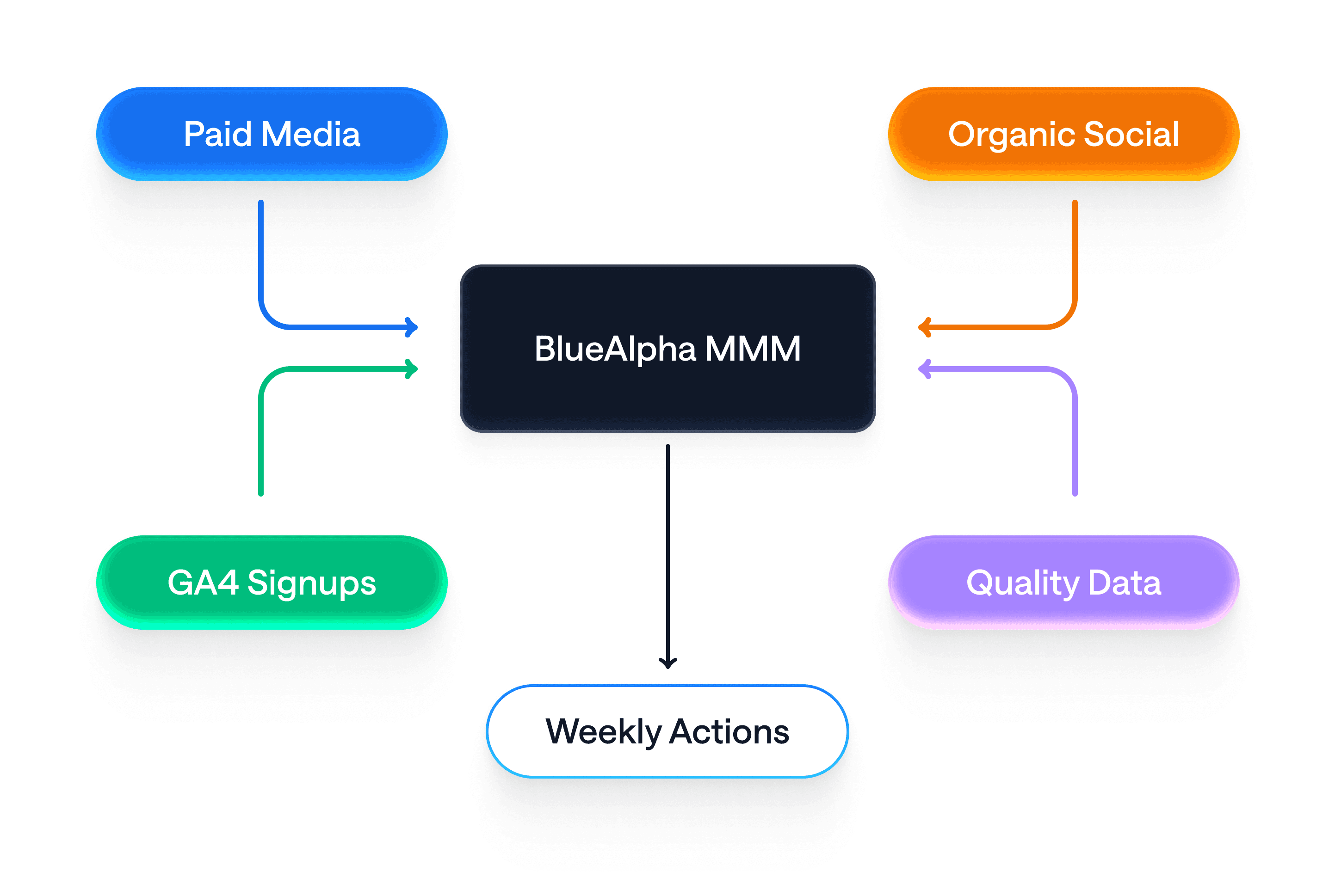 Paid Media

Organic Social

BlueAlpha MMM

GA4 Signups

Quality Data

Weekly Actions